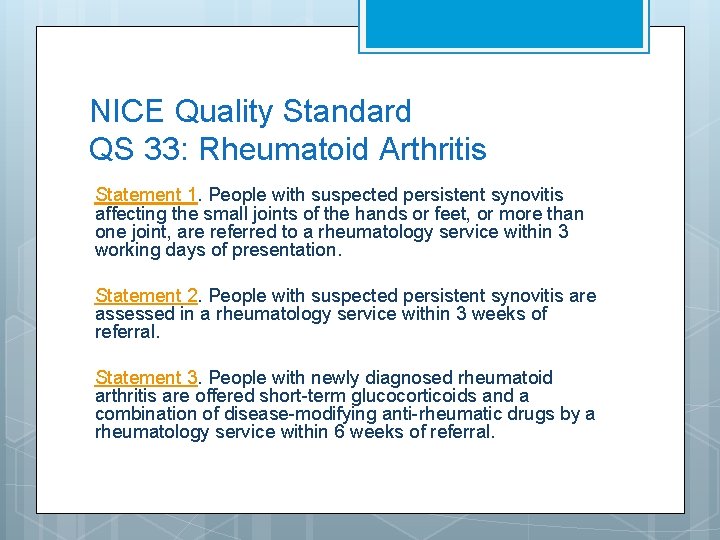 NICE Quality Standard
QS 33: Rheumatoid Arthritis

Statement 1. People with suspected persistent synovitis affecting the small joints of the hands or feet, or more than one joint, are referred to a rheumatology service within 3 working days of presentation.

Statement 2. People with suspected persistent synovitis are assessed in a rheumatology service within 3 weeks of referral.

Statement 3. People with newly diagnosed rheumatoid arthritis are offered short-term glucocorticoids and a combination of disease-modifying anti-rheumatic drugs by a rheumatology service within 6 weeks of referral.